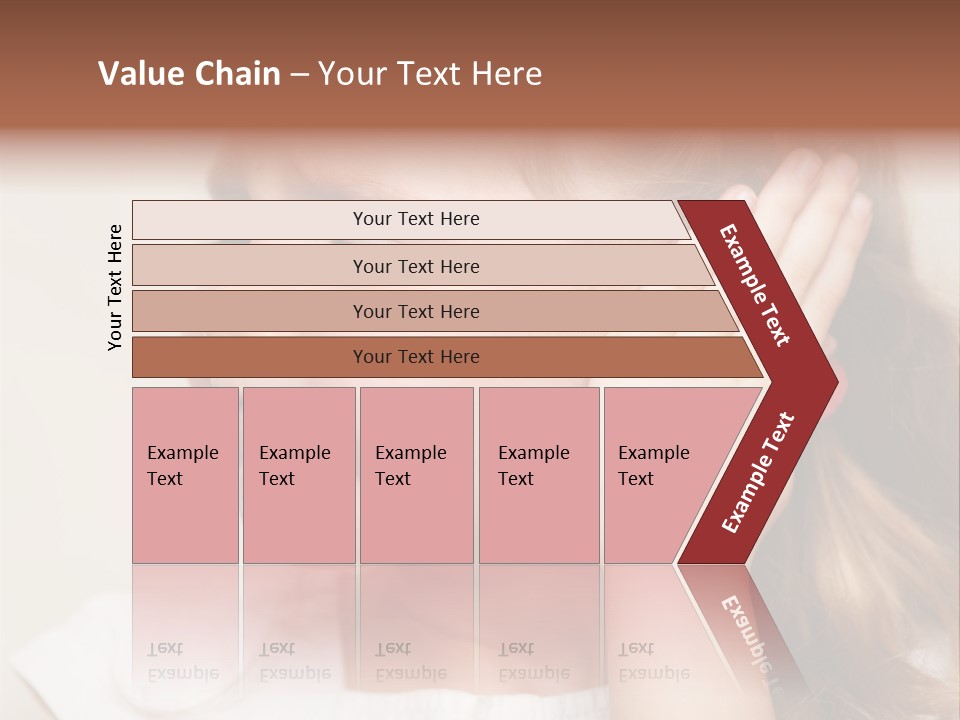 Value Chain – Your Text Here

Your Text Here

Your Text Here

Your Text Here

Your Text Here

Your Text Here

Example Text

Example Text

Example Text

Example Text

Example Text

Example Text

Example Text